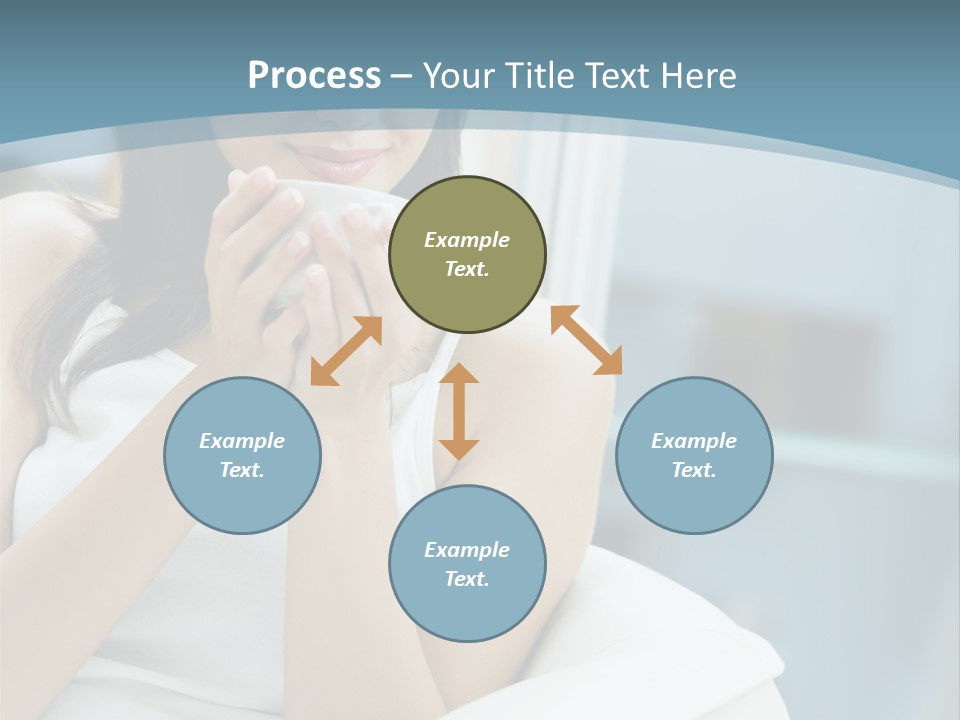 Process – Your Title Text Here

Example Text.

Example Text.

Example Text.

Example Text.